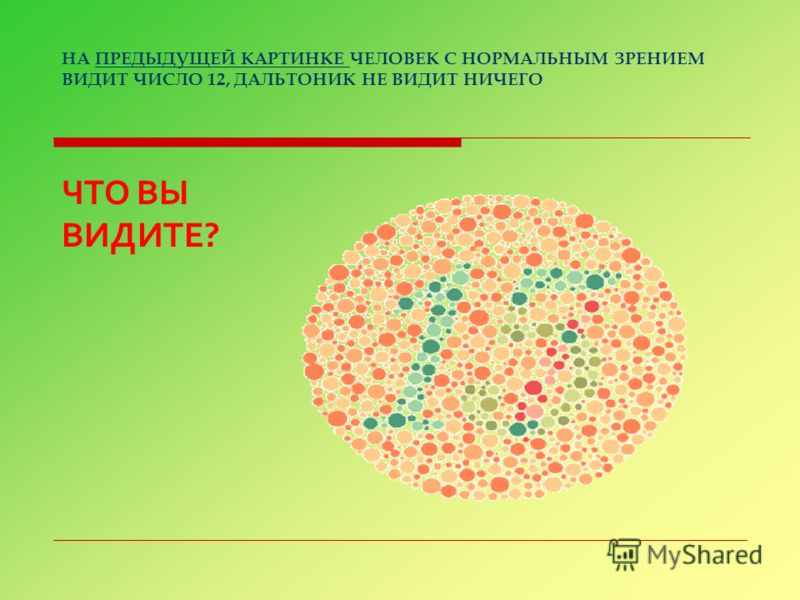 НА ПРЕДЫДУЩЕЙ КАРТИНКЕ ЧЕЛОВЕК С НОРМАЛЬНЫМ ЗРЕНИЕМ ВИДИТ ЧИСЛО 12, ДАЛЬТОНИК НЕ ВИДИТ НИЧЕГО

ЧТО ВЫ ВИДИТЕ?

MyShared